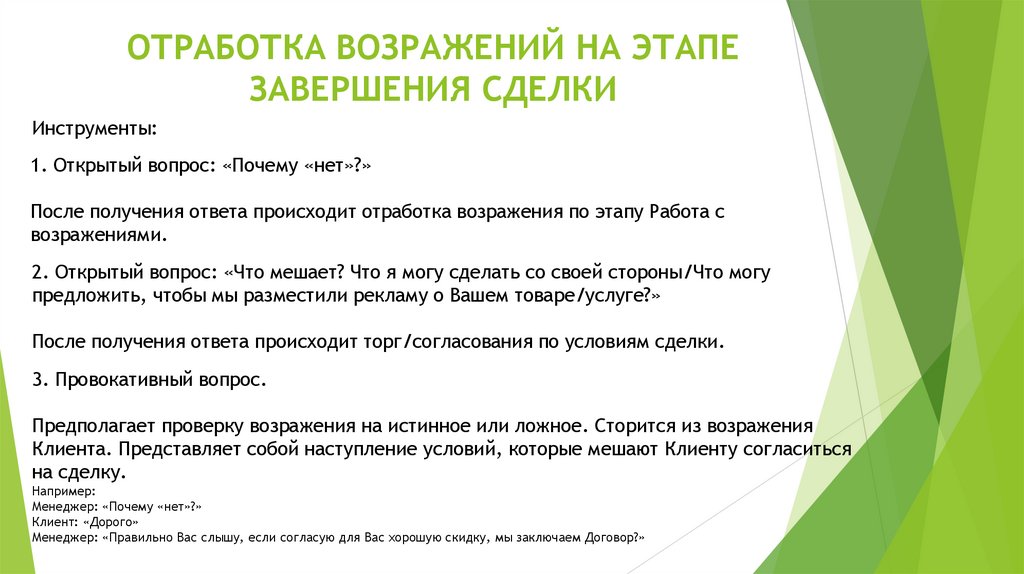 ОТРАБОТКА ВОЗРАЖЕНИЙ НА ЭТАПЕ ЗАВЕРШЕНИЯ СДЕЛКИ

Инструменты:

1. Открытый вопрос: «Почему «нет»?»

После получения ответа происходит отработка возражения по этапу Работа с возражениями.

2. Открытый вопрос: «Что мешает? Что я могу сделать со своей стороны/Что могу предложить, чтобы мы разместили рекламу о Вашем товаре/услуге?»

После получения ответа происходит торг/согласования по условиям сделки.

3. Провокативный вопрос.

Предполагает проверку возражения на истинное или ложное. Сторится из возражения Клиента. Представляет собой наступление условий, которые мешают Клиенту согласиться на сделку.
Например:
Менеджер: «Почему «нет»?»
Клиент: «Дорого»
Менеджер: «Правильно Вас слышу, если согласую для Вас хорошую скидку, мы заключаем Договор?»